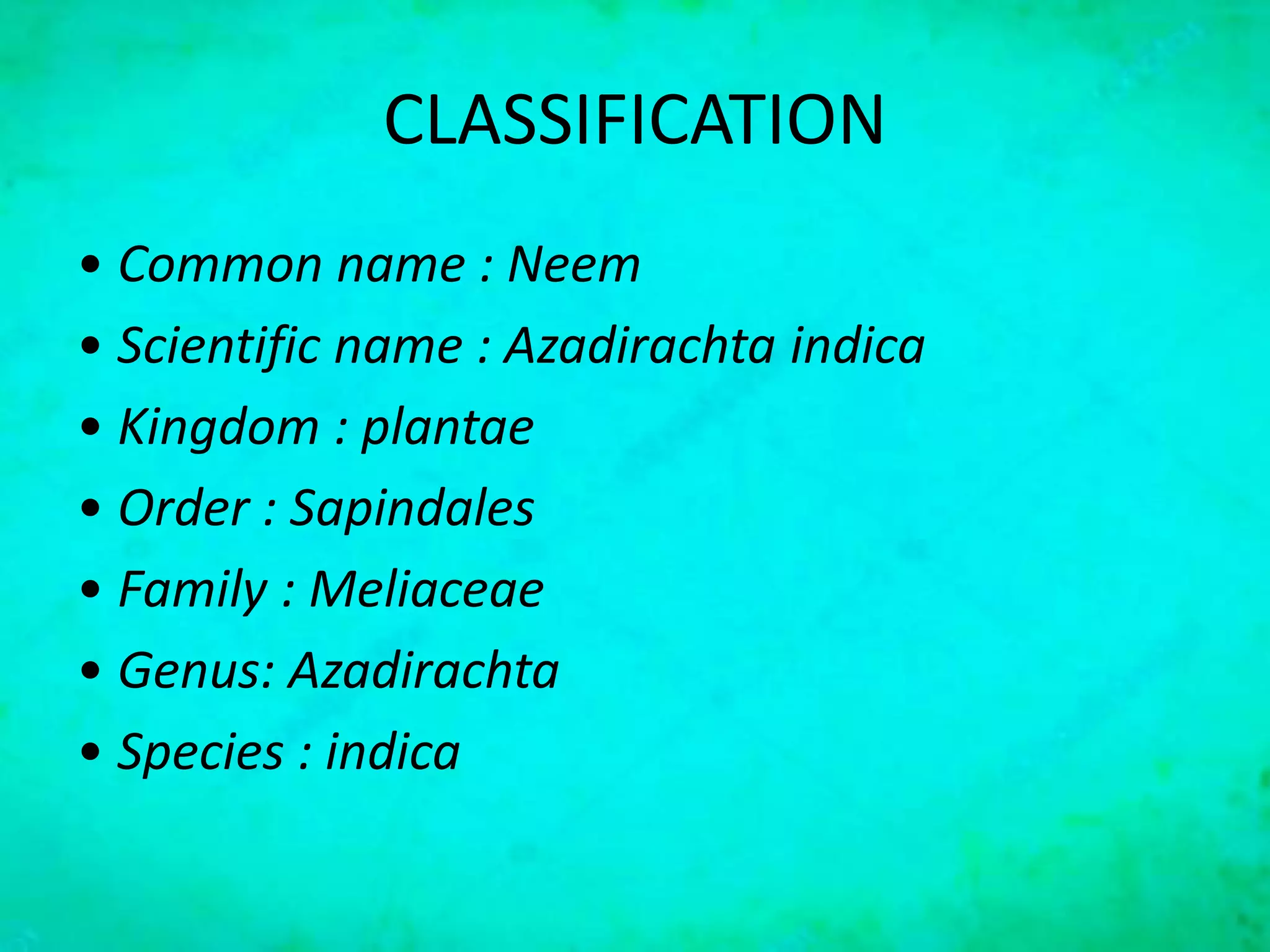 CLASSIFICATION

• Common name : Neem
• Scientific name : Azadirachta indica
• Kingdom : plantae
• Order : Sapindales
• Family : Meliaceae
• Genus: Azadirachta
• Species : indica